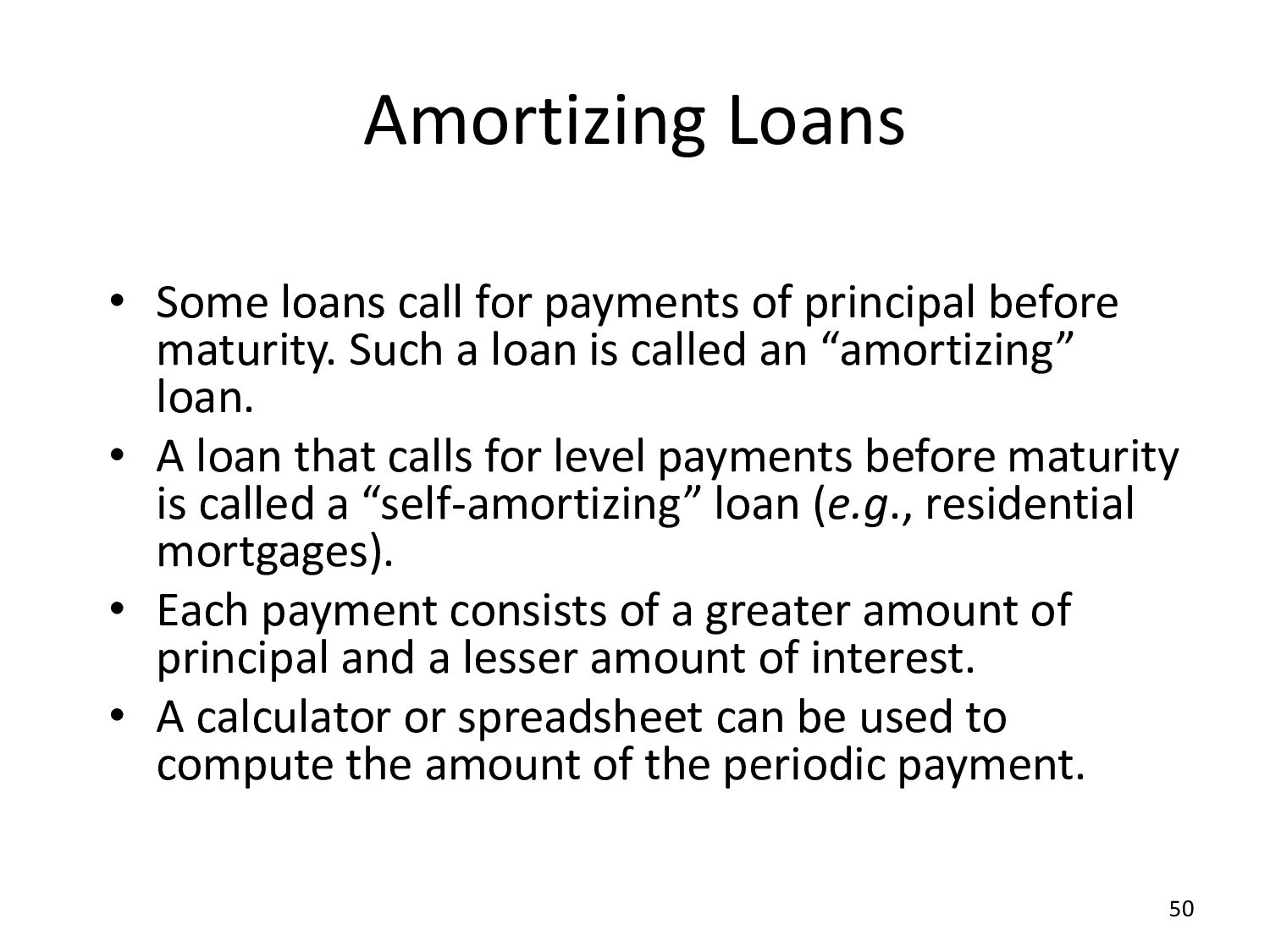 Amortizing Loans

• Some loans call for payments of principal before maturity. Such a loan is called an “amortizing” loan.
• A loan that calls for level payments before maturity is called a “self-amortizing” loan (e.g., residential mortgages).
• Each payment consists of a greater amount of principal and a lesser amount of interest.
• A calculator or spreadsheet can be used to compute the amount of the periodic payment.

50